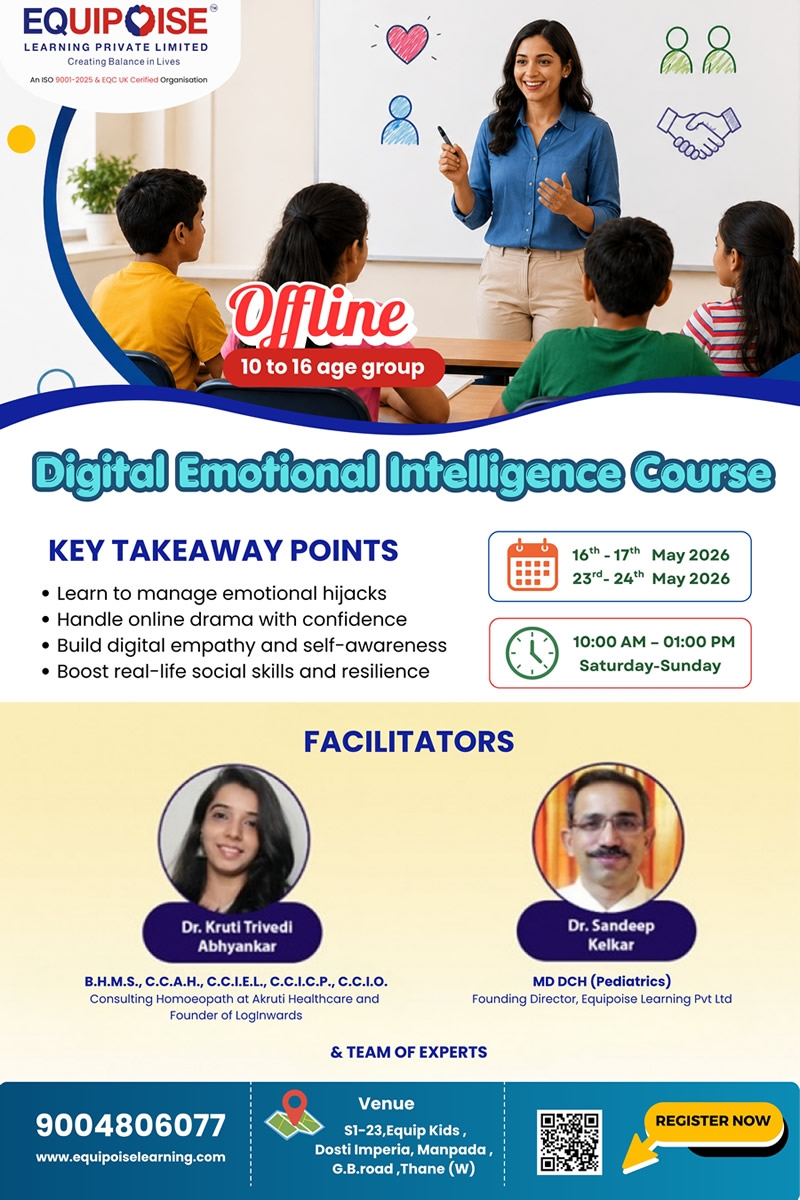 EQUIPOISE™
LEARNING PRIVATE LIMITED
Creating Balance in Lives
An ISO 9001-2025 & EQC UK Certified Organisation

Offline
10 to 16 age group

Digital Emotional Intelligence Course

KEY TAKEAWAY POINTS
• Learn to manage emotional hijacks
• Handle online drama with confidence
• Build digital empathy and self-awareness
• Boost real-life social skills and resilience

$16^{th}$ - $17^{th}$ May 2026
$23^{rd}$ - $24^{th}$ May 2026

10:00 AM – 01:00 PM
Saturday-Sunday

FACILITATORS

Dr. Kruti Trivedi Abhyankar
B.H.M.S., C.C.A.H., C.C.I.E.L., C.C.I.C.P., C.C.I.O.
Consulting Homoeopath at Akruti Healthcare and Founder of LogInwards

Dr. Sandeep Kelkar
MD DCH (Pediatrics)
Founding Director, Equipoise Learning Pvt Ltd

& TEAM OF EXPERTS

9004806077
www.equipoiselearning.com

Venue
S1-23,Equip Kids , Dosti Imperia, Manpada , G.B.road ,Thane (W)

REGISTER NOW